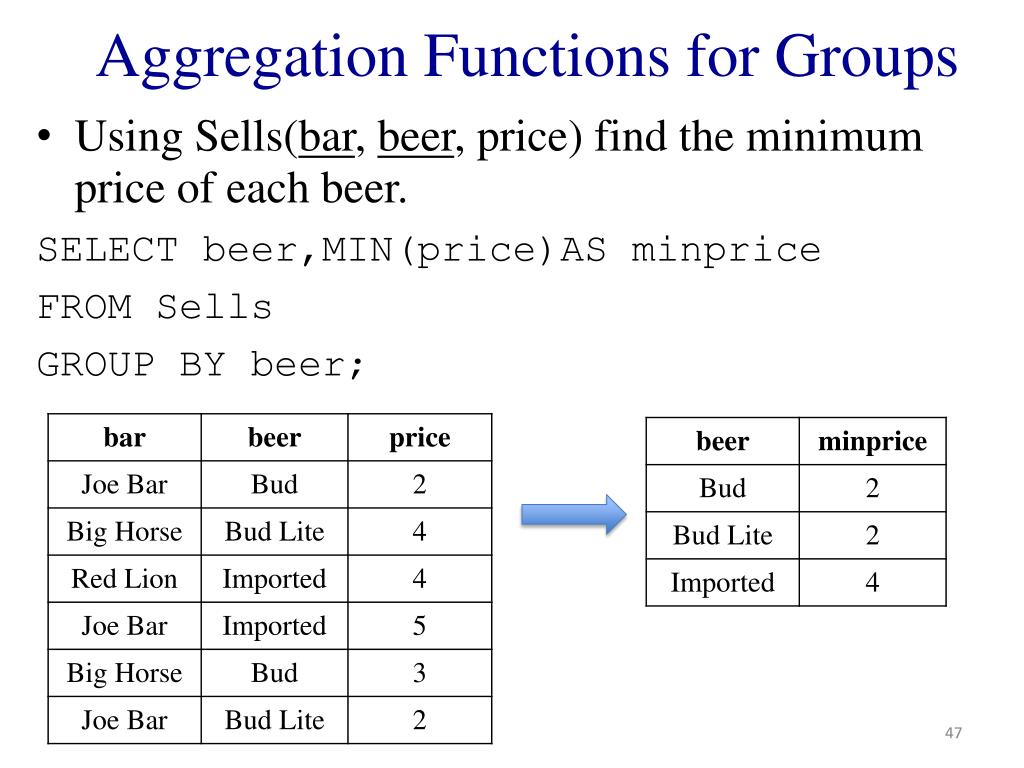 Aggregation Functions for Groups

• Using Sells(bar, beer, price) find the minimum price of each beer.

SELECT beer,MIN(price)AS minprice

FROM Sells

GROUP BY beer;

| bar | beer | price |
|---|---|---|
| Joe Bar | Bud | 2 |
| Big Horse | Bud Lite | 4 |
| Red Lion | Imported | 4 |
| Joe Bar | Imported | 5 |
| Big Horse | Bud | 3 |
| Joe Bar | Bud Lite | 2 |

| beer | minprice |
|---|---|
| Bud | 2 |
| Bud Lite | 2 |
| Imported | 4 |

47